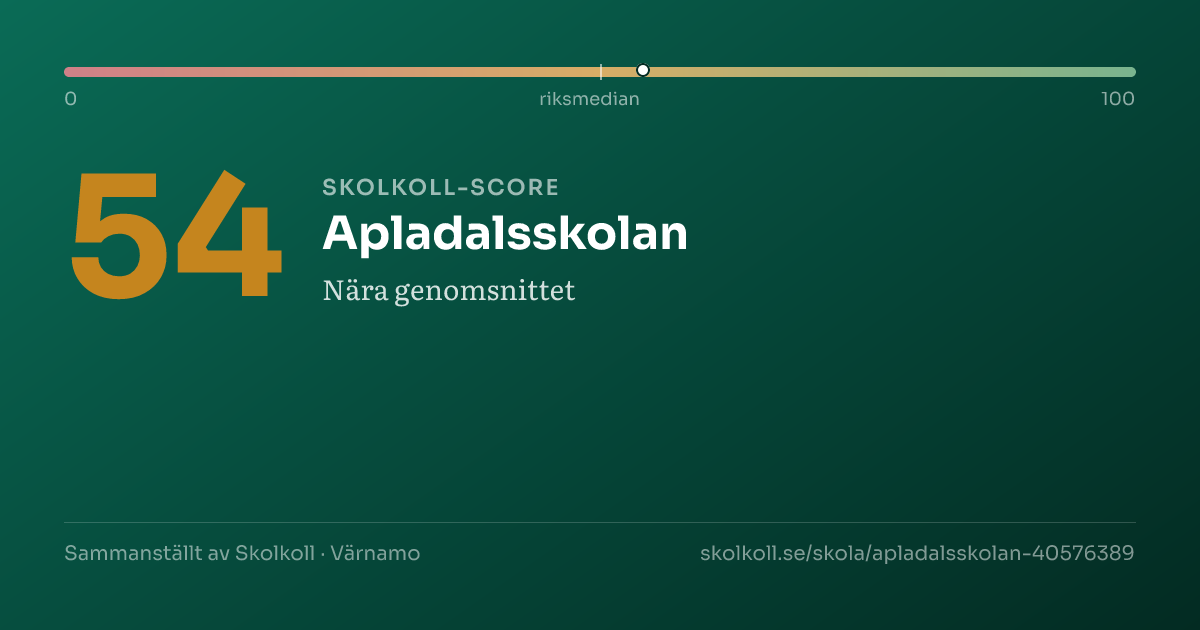 0
riksmedian
100

54

SKOLKOLL-SCORE
Apladalsskolan
Nära genomsnittet

Sammanställt av Skolkoll · Värnamo

skolkoll.se/skola/apladalsskolan-40576389